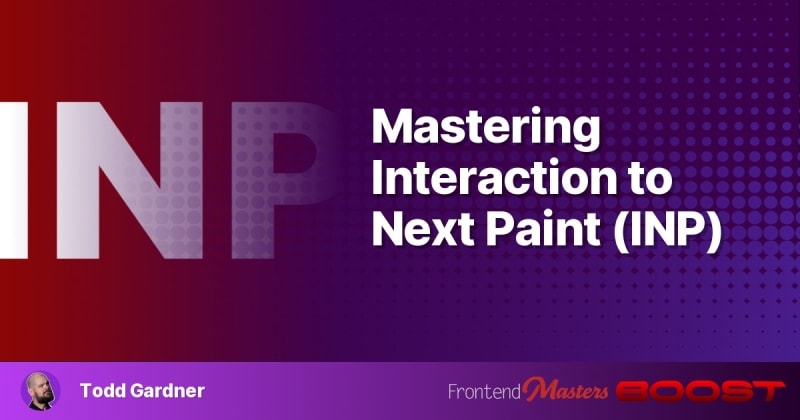 INP

Mastering Interaction to Next Paint (INP)

Todd Gardner

Frontend Masters BOOST